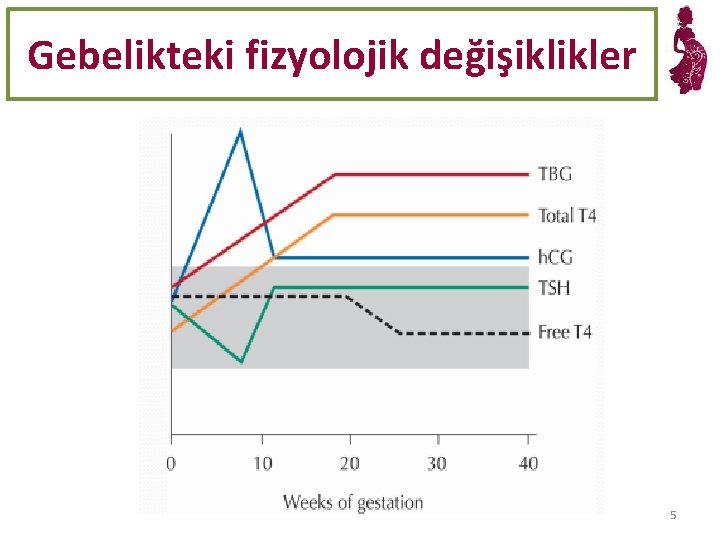 Gebelikteki fizyolojik değişiklikler

TBG
Total T4
hCG
TSH
Free T4

0
10
20
30
40

Weeks of gestation

5